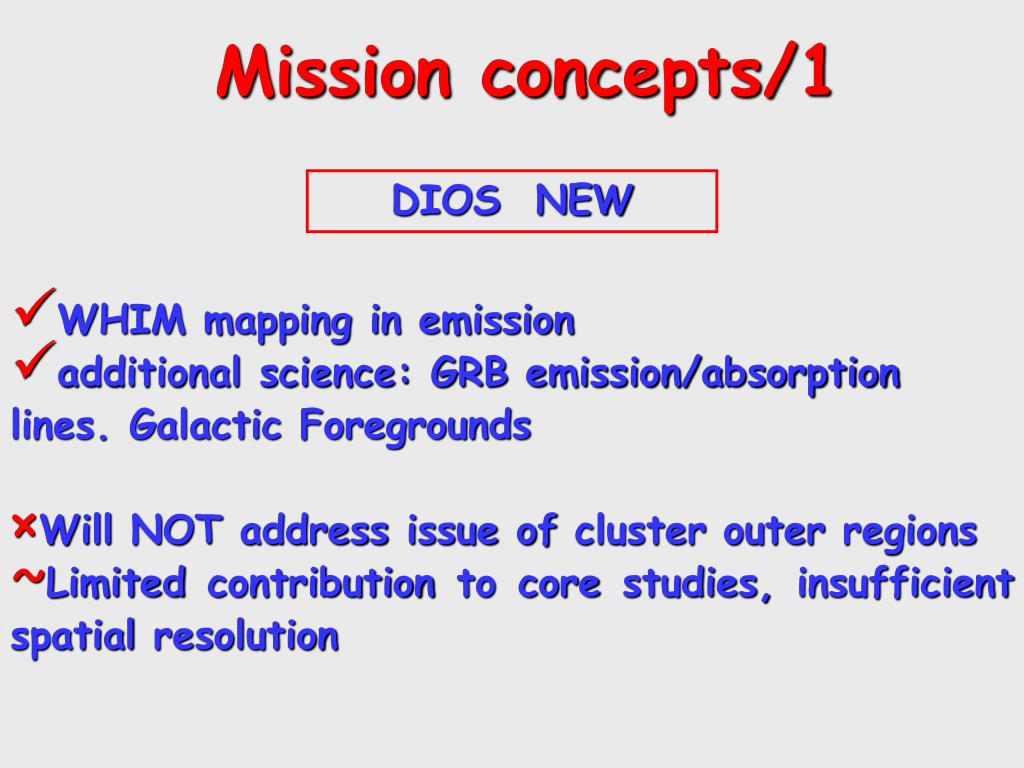 Mission concepts/1

DIOS NEW

✓WHIM mapping in emission
✓additional science: GRB emission/absorption lines. Galactic Foregrounds

×Will NOT address issue of cluster outer regions
~Limited contribution to core studies, insufficient spatial resolution